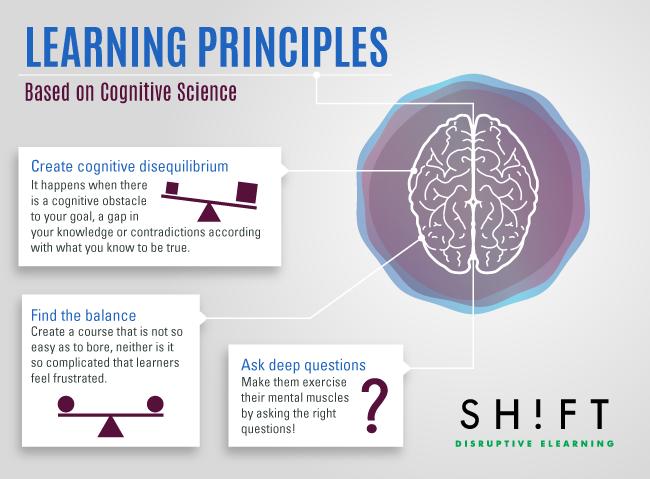 LEARNING PRINCIPLES

Based on Cognitive Science

Create cognitive disequilibrium
It happens when there is a cognitive obstacle to your goal, a gap in your knowledge or contradictions according with what you know to be true.

Find the balance
Create a course that is not so easy as to bore, neither is it so complicated that learners feel frustrated.

Ask deep questions
Make them exercise their mental muscles by asking the right questions!

?

SH!FT
DISRUPTIVE ELEARNING